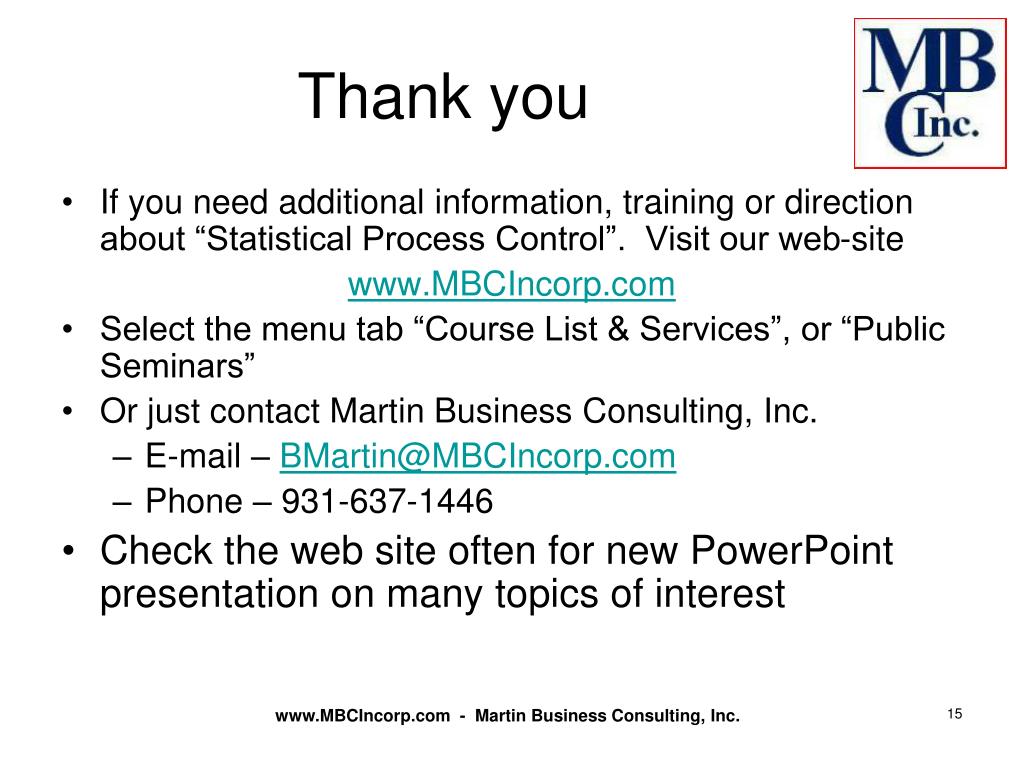 Thank you

MBC Inc.

• If you need additional information, training or direction about “Statistical Process Control”. Visit our web-site
www.MBCIncorp.com
• Select the menu tab “Course List & Services”, or “Public Seminars”
• Or just contact Martin Business Consulting, Inc.
– E-mail – BMartin@MBCIncorp.com
– Phone – 931-637-1446
• Check the web site often for new PowerPoint presentation on many topics of interest

www.MBCIncorp.com - Martin Business Consulting, Inc.

15